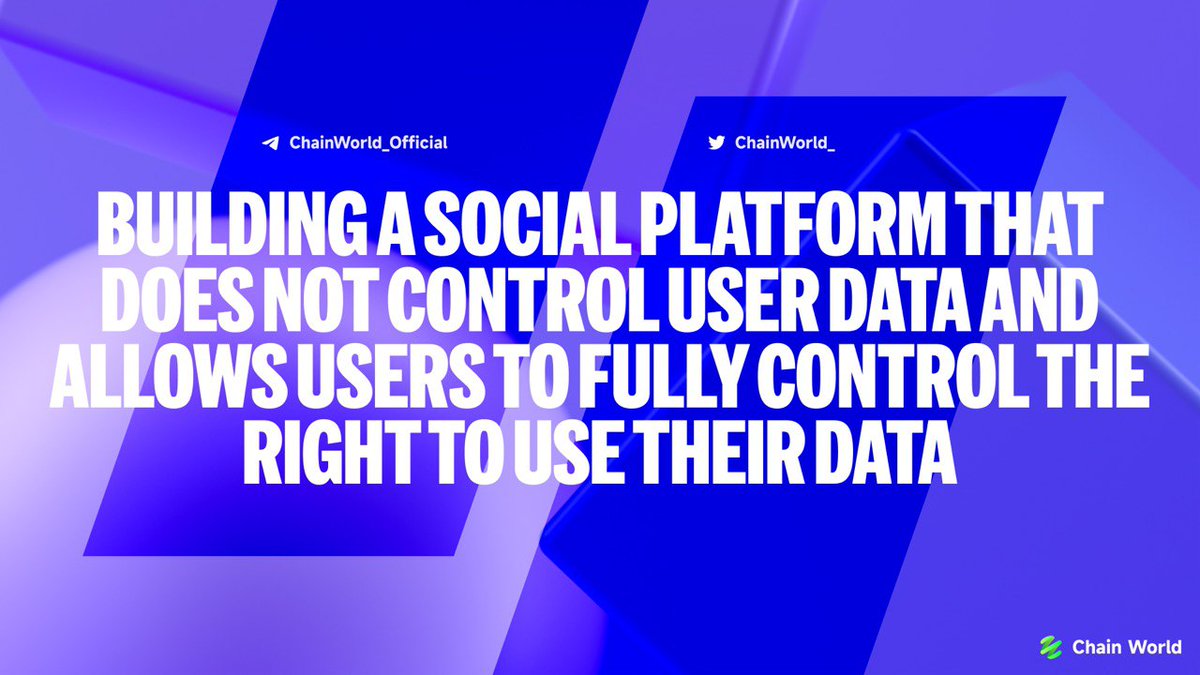 ChainWorld_Official

ChainWorld_

BUILDING A SOCIAL PLATFORM THAT DOES NOT CONTROL USER DATA AND ALLOWS USERS TO FULLY CONTROL THE RIGHT TO USE THEIR DATA

Chain World